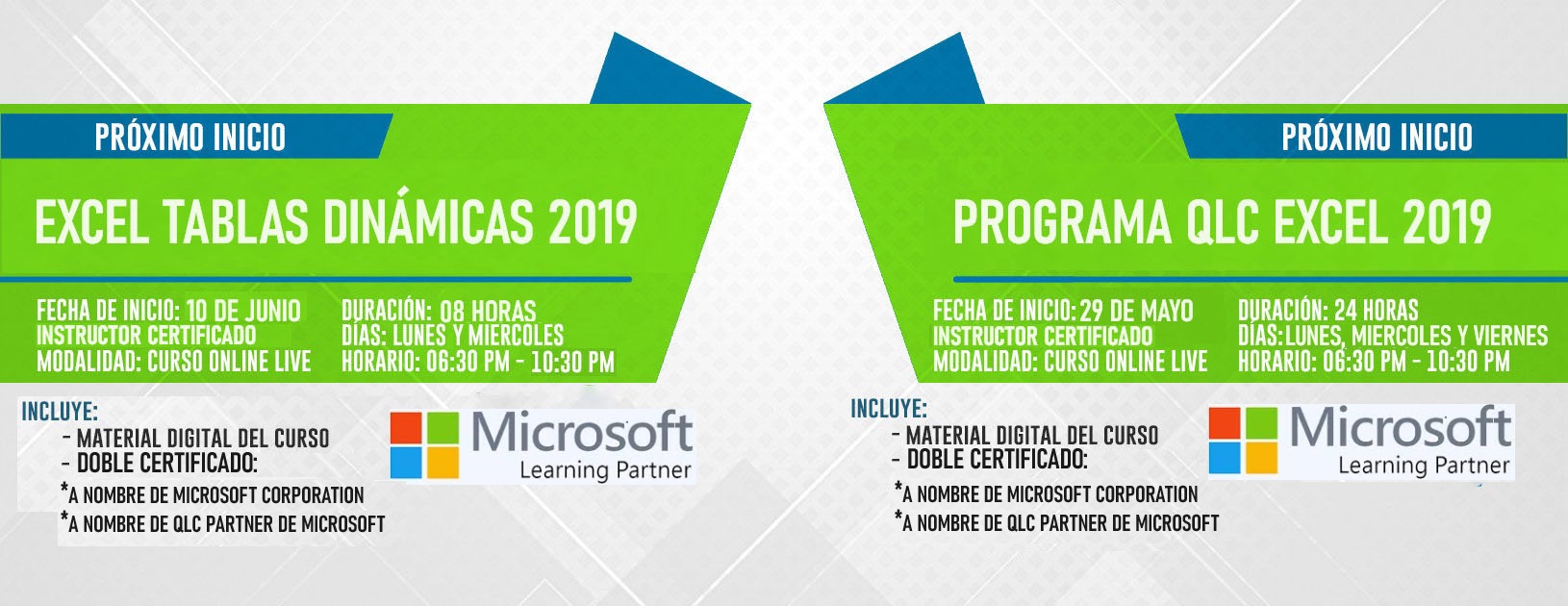 PRÓXIMO INICIO

EXCEL TABLAS DINÁMICAS 2019

FECHA DE INICIO: 10 DE JUNIO
INSTRUCTOR CERTIFICADO
MODALIDAD: CURSO ONLINE LIVE

DURACIÓN: 08 HORAS
DÍAS: LUNES Y MIERCOLES
HORARIO: 06:30 PM - 10:30 PM

INCLUYE:
- MATERIAL DIGITAL DEL CURSO
- DOBLE CERTIFICADO:
*A NOMBRE DE MICROSOFT CORPORATION
*A NOMBRE DE QLC PARTNER DE MICROSOFT

Microsoft Learning Partner

PRÓXIMO INICIO

PROGRAMA QLC EXCEL 2019

FECHA DE INICIO: 29 DE MAYO
INSTRUCTOR CERTIFICADO
MODALIDAD: CURSO ONLINE LIVE

DURACIÓN: 24 HORAS
DÍAS: LUNES, MIERCOLES Y VIERNES
HORARIO: 06:30 PM - 10:30 PM

INCLUYE:
- MATERIAL DIGITAL DEL CURSO
- DOBLE CERTIFICADO:
*A NOMBRE DE MICROSOFT CORPORATION
*A NOMBRE DE QLC PARTNER DE MICROSOFT

Microsoft Learning Partner